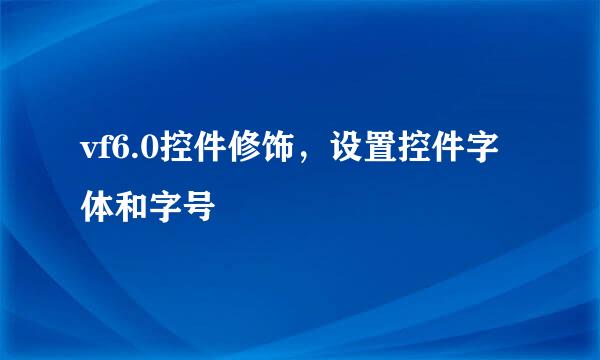 vf6.0控件修饰，设置控件字体和字号